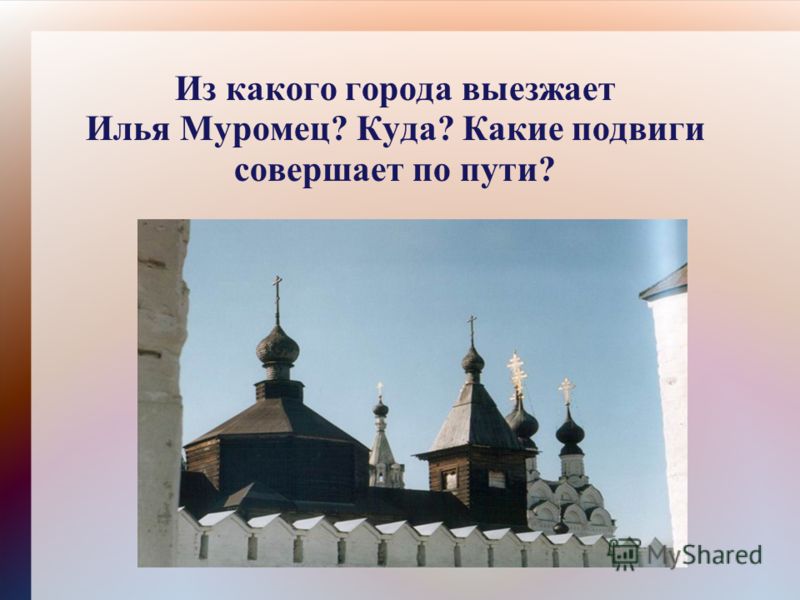 Из какого города выезжает Илья Муромец? Куда? Какие подвиги совершает по пути?

MyShared